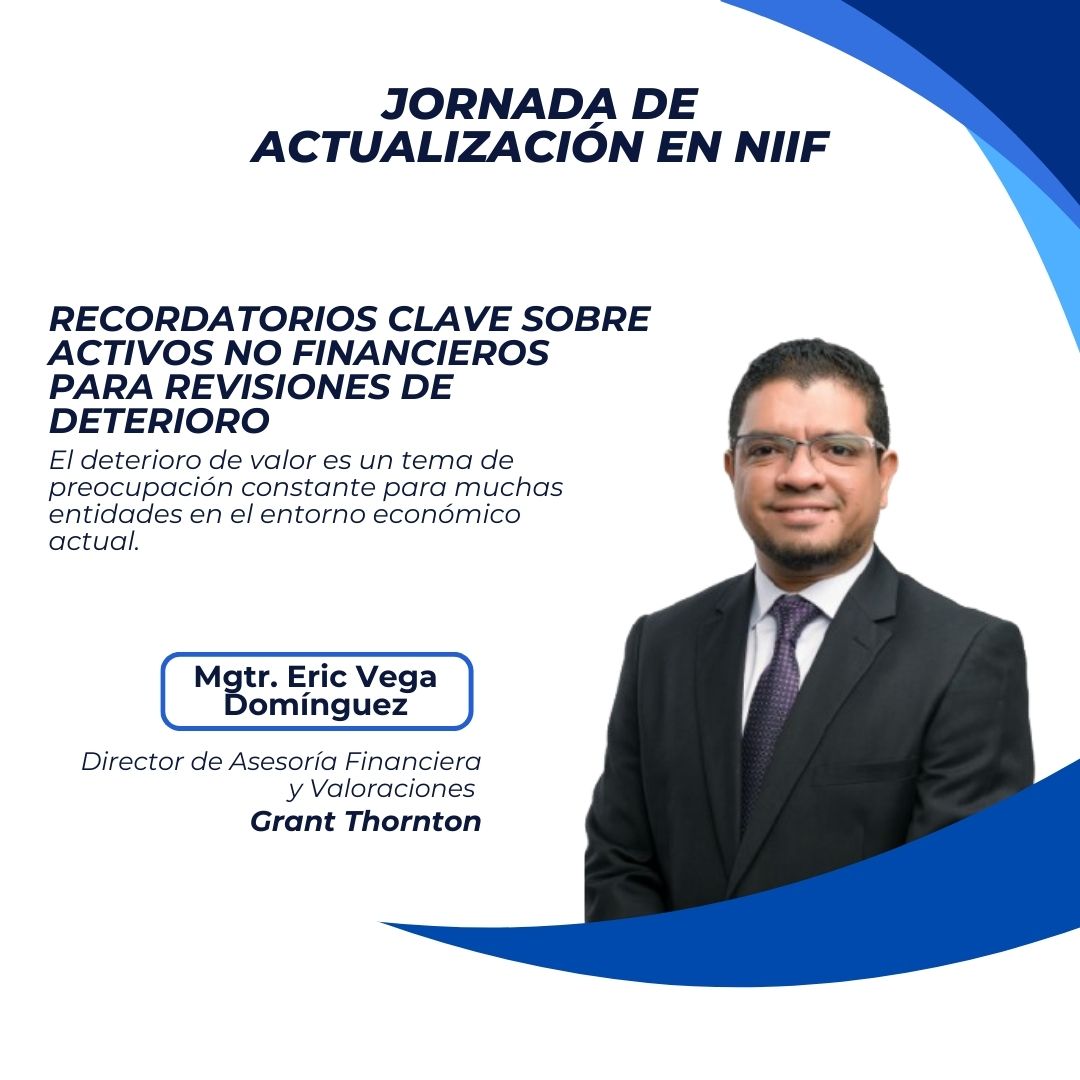 JORNADA DE ACTUALIZACIÓN EN NIIF

RECORDATORIOS CLAVE SOBRE ACTIVOS NO FINANCIEROS PARA REVISIONES DE DETERIORO

El deterioro de valor es un tema de preocupación constante para muchas entidades en el entorno económico actual.

Mgtr. Eric Vega Domínguez

Director de Asesoría Financiera y Valoraciones
Grant Thornton